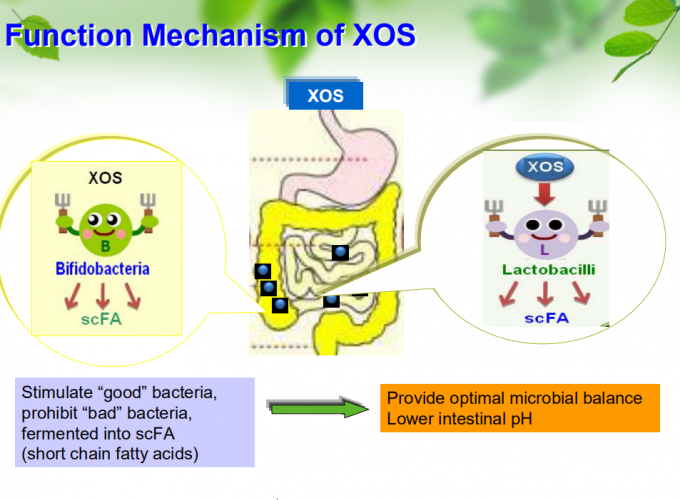 Function Mechanism of XOS

XOS

XOS

B

Bifidobacteria

scFA

XOS

L

Lactobacilli

scFA

Stimulate “good” bacteria, prohibit “bad” bacteria, fermented into scFA (short chain fatty acids)

Provide optimal microbial balance
Lower intestinal pH